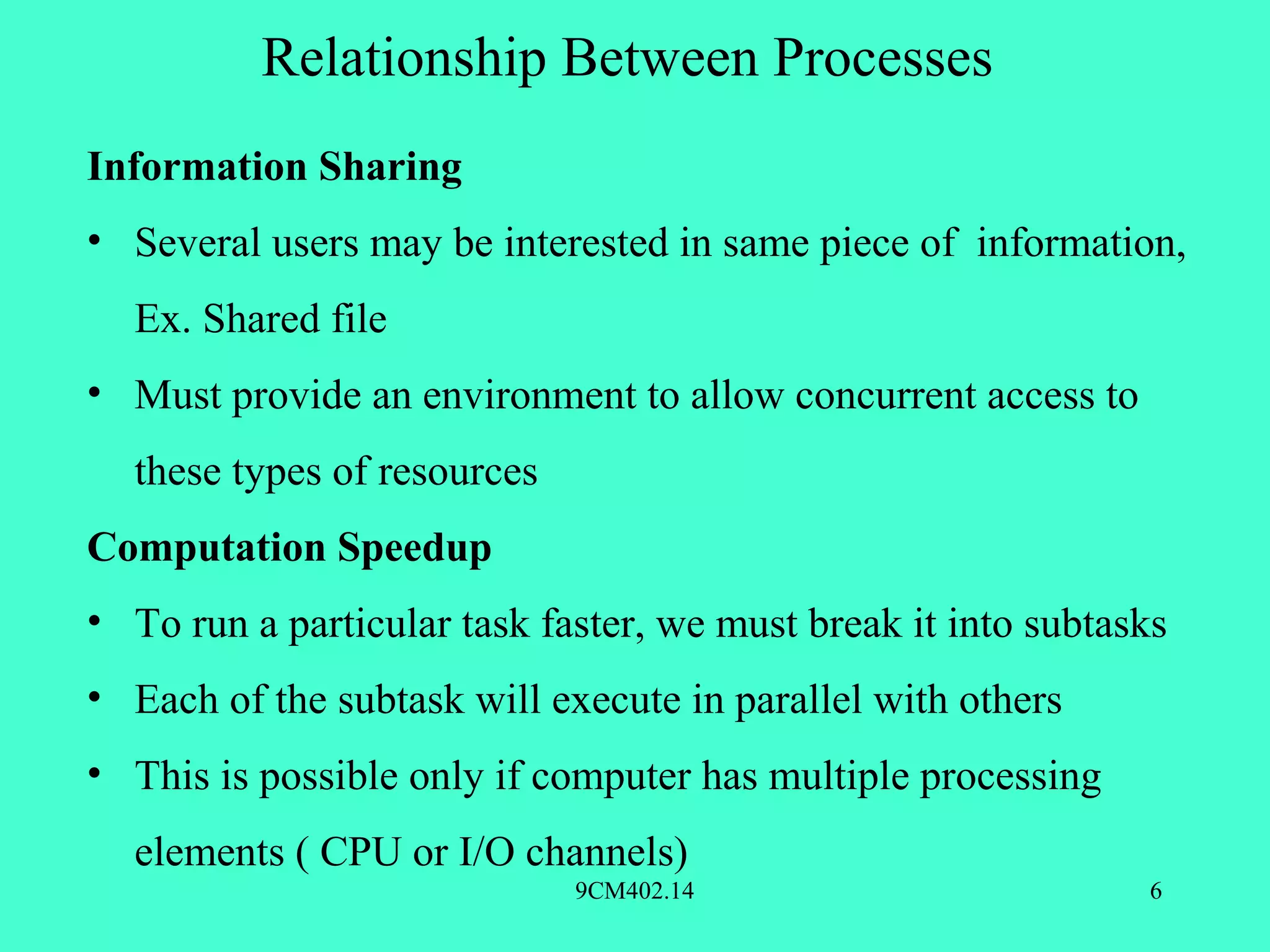 Relationship Between Processes

Information Sharing

• Several users may be interested in same piece of information, Ex. Shared file

• Must provide an environment to allow concurrent access to these types of resources

Computation Speedup

• To run a particular task faster, we must break it into subtasks

• Each of the subtask will execute in parallel with others

• This is possible only if computer has multiple processing elements ( CPU or I/O channels)

9CM402.14

6